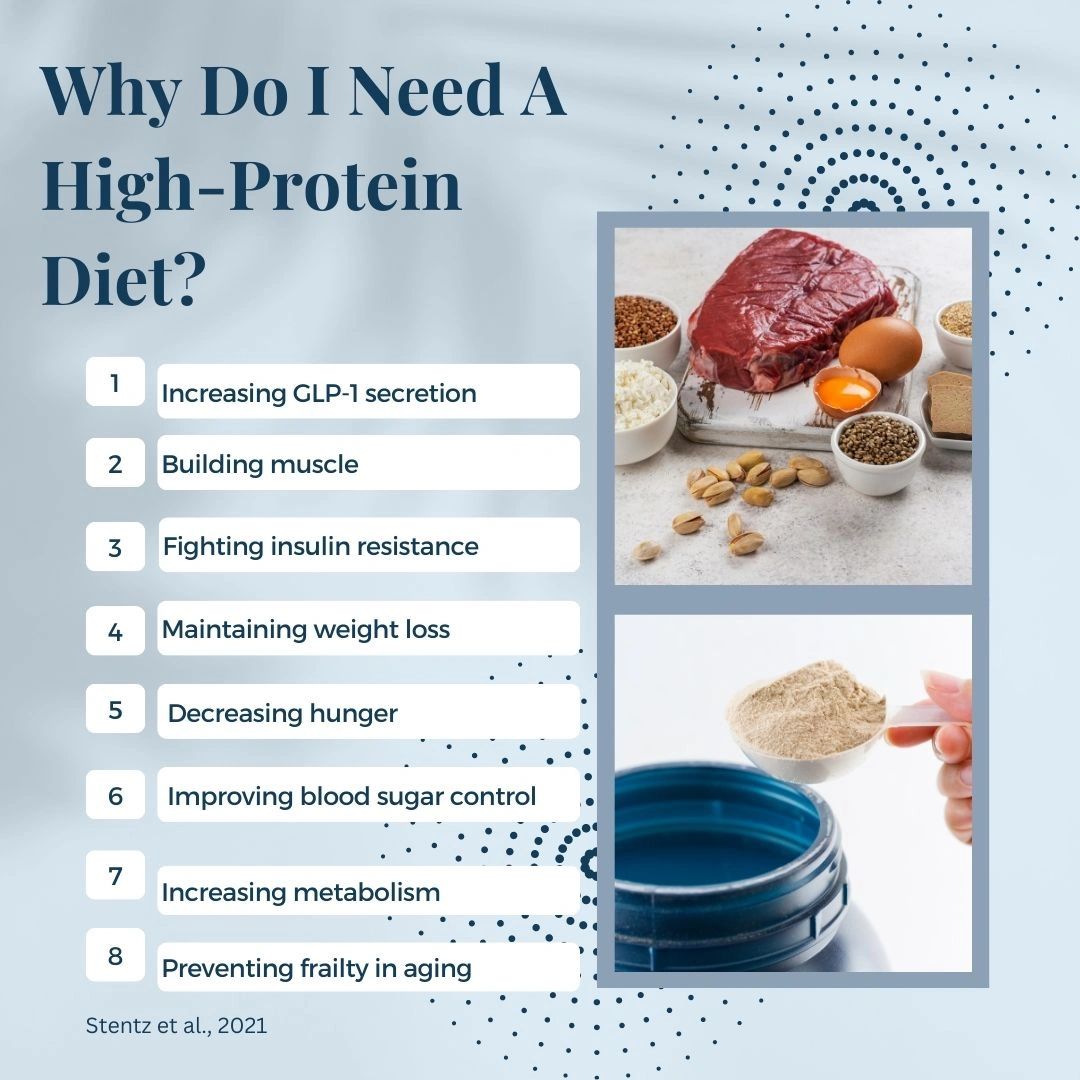 Why Do I Need A High-Protein Diet?

1 Increasing GLP-1 secretion

2 Building muscle

3 Fighting insulin resistance

4 Maintaining weight loss

5 Decreasing hunger

6 Improving blood sugar control

7 Increasing metabolism

8 Preventing frailty in aging

Stentz et al., 2021